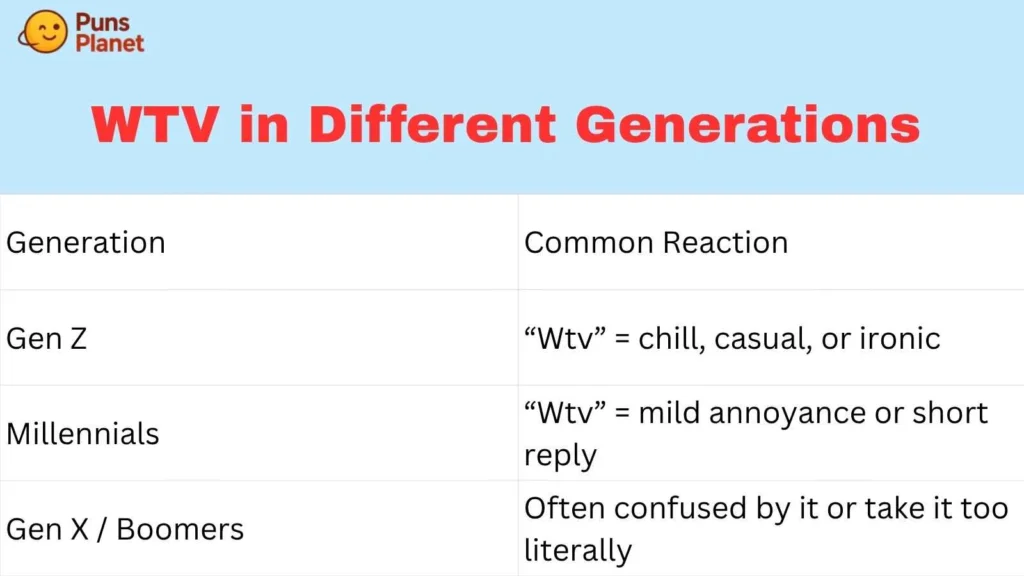 Puns Planet

WTV in Different Generations

| Generation | Common Reaction |
|---|---|
| Gen Z | “Wtv” = chill, casual, or ironic |
| Millennials | “Wtv” = mild annoyance or short reply |
| Gen X / Boomers | Often confused by it or take it too literally |